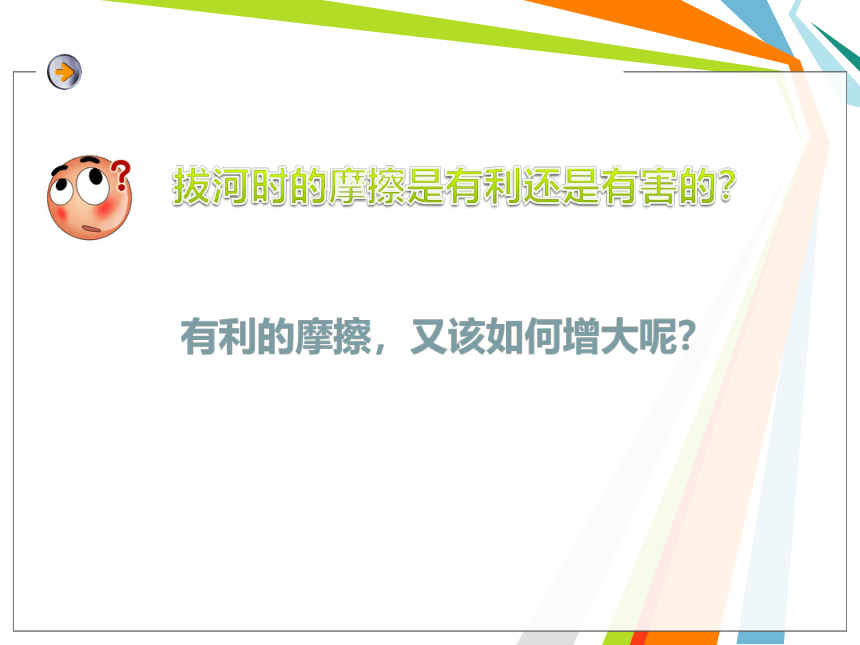 拔河时的摩擦是有利还是有害的?

有利的摩擦，又该如何增大呢?